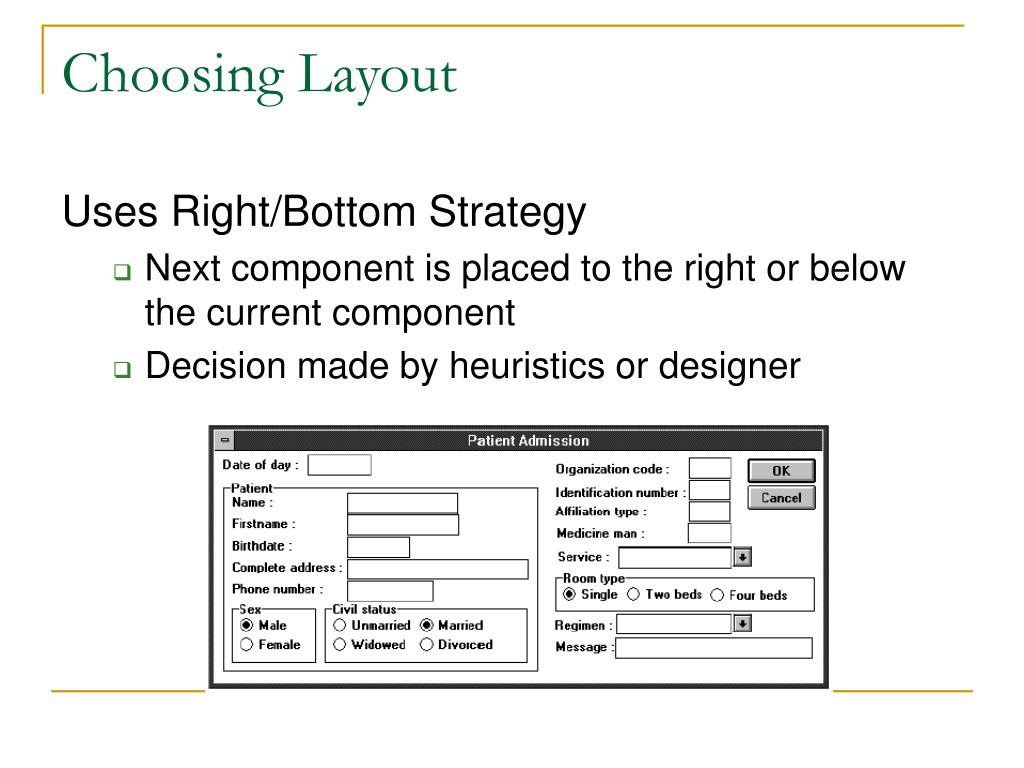 Choosing Layout

Uses Right/Bottom Strategy

Next component is placed to the right or below the current component

Decision made by heuristics or designer

Patient Admission

Date of day :

Patient
Name :
Firstname :
Birthdate :
Complete address :
Phone number :

Sex
Male
Female

Civil status
Unmarried
Married
Widowed
Divorced

Organization code :
Identification number :
Affiliation type :
Medicine man :
Service :

Room type
Single
Two beds
Four beds

Regimen :
Message :

OK
Cancel